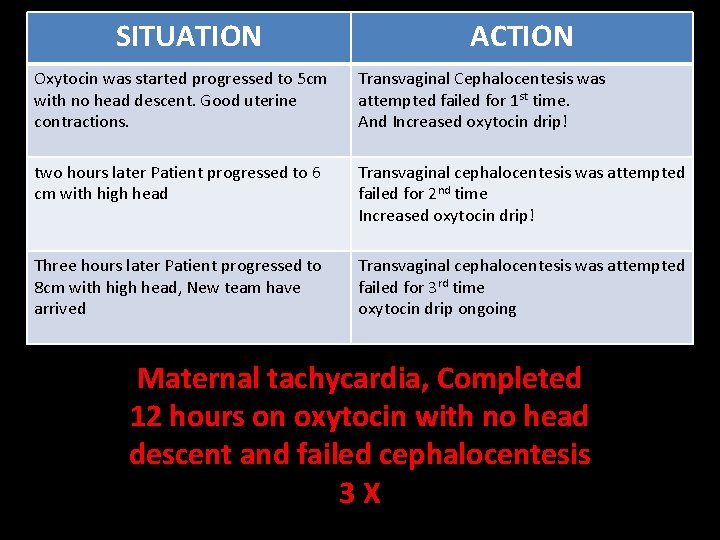 | SITUATION | ACTION |
|---|---|
| Oxytocin was started progressed to 5cm with no head descent. Good uterine contractions. | Transvaginal Cephalocentesis was attempted failed for 1$^{st}$ time. And Increased oxytocin drip! |
| two hours later Patient progressed to 6 cm with high head | Transvaginal cephalocentesis was attempted failed for 2$^{nd}$ time Increased oxytocin drip! |
| Three hours later Patient progressed to 8cm with high head, New team have arrived | Transvaginal cephalocentesis was attempted failed for 3$^{rd}$ time oxytocin drip ongoing |

Maternal tachycardia, Completed 12 hours on oxytocin with no head descent and failed cephalocentesis 3 X